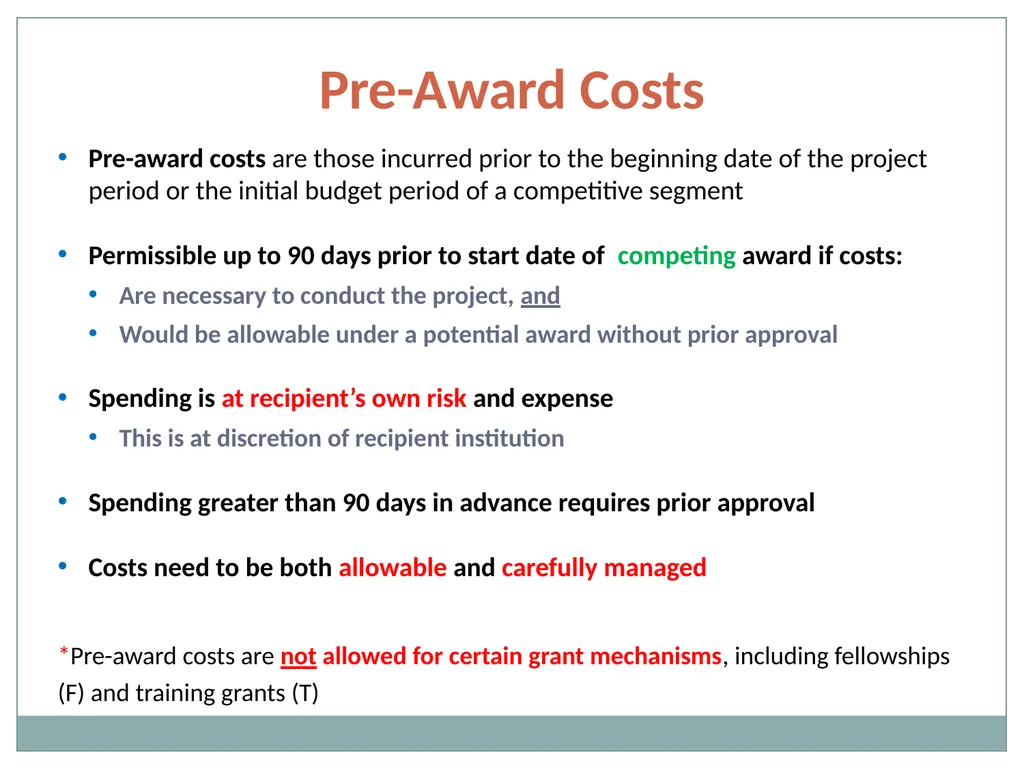 Pre-Award Costs

• Pre-award costs are those incurred prior to the beginning date of the project period or the initial budget period of a competitive segment

• Permissible up to 90 days prior to start date of competing award if costs:
  • Are necessary to conduct the project, and
  • Would be allowable under a potential award without prior approval

• Spending is at recipient's own risk and expense
  • This is at discretion of recipient institution

• Spending greater than 90 days in advance requires prior approval

• Costs need to be both allowable and carefully managed

*Pre-award costs are not allowed for certain grant mechanisms, including fellowships (F) and training grants (T)